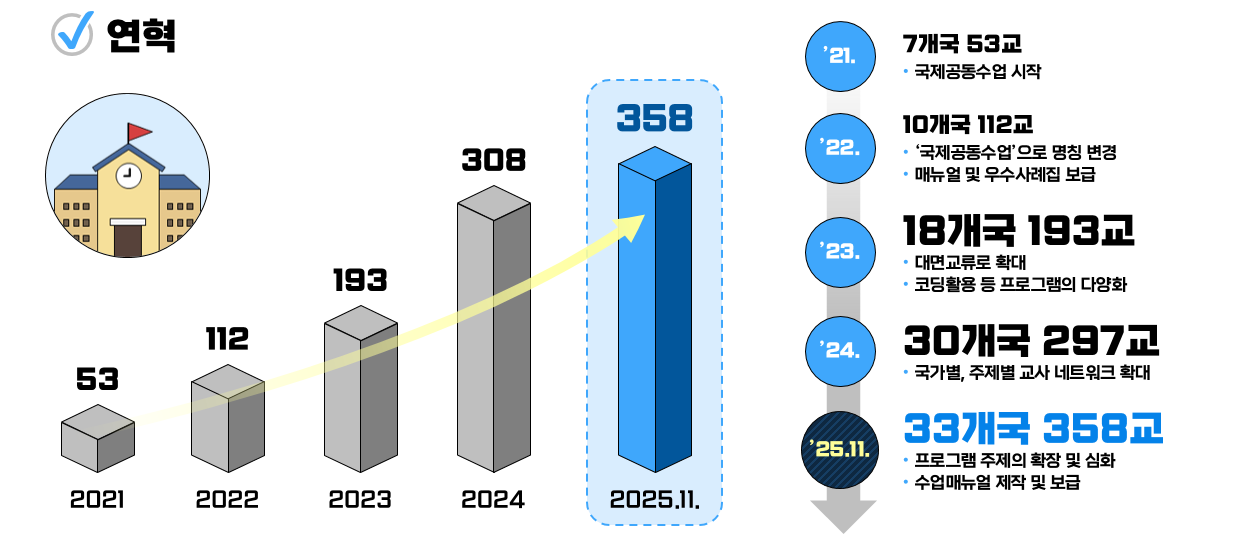 연혁

53
112
193
308
358

2021
2022
2023
2024
2025.11.

'21.
7개국 53교
• 국제공동수업 시작

'22.
10개국 112교
• '국제공동수업'으로 명칭 변경
• 매뉴얼 및 우수사례집 보급

'23.
18개국 193교
• 대면교류로 확대
• 코딩활용 등 프로그램의 다양화

'24.
30개국 297교
• 국가별, 주제별 교사 네트워크 확대

'25.11.
33개국 358교
• 프로그램 주제의 확장 및 심화
• 수업매뉴얼 제작 및 보급